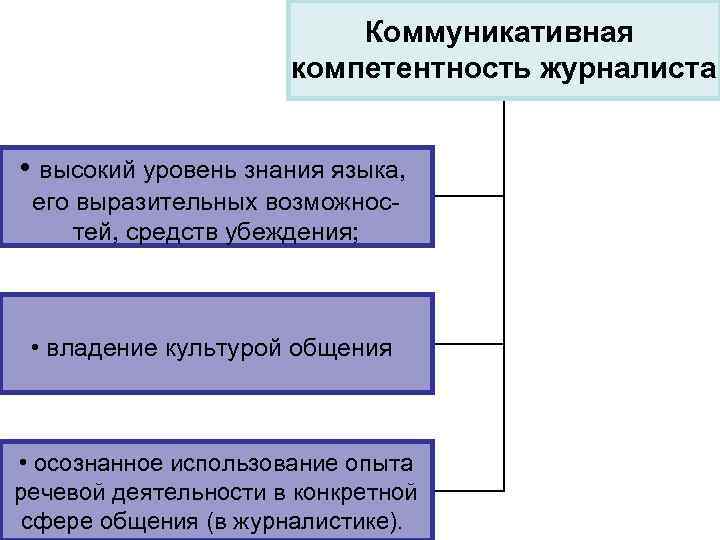 Коммуникативная компетентность журналиста

• высокий уровень знания языка, его выразительных возможностей, средств убеждения;

• владение культурой общения

• осознанное использование опыта речевой деятельности в конкретной сфере общения (в журналистике).